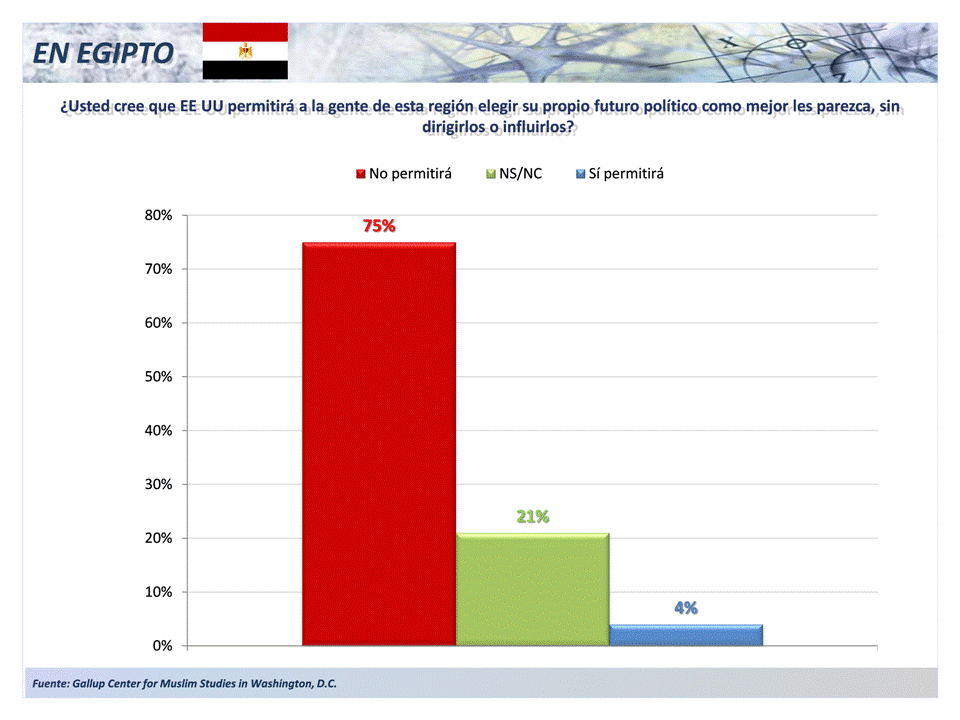 EN EGIPTO

¿Usted cree que EE UU permitirá a la gente de esta región elegir su propio futuro político como mejor les parezca, sin dirigirlos o influirlos?

No permitirá
NS/NC
Sí permitirá

80%
70%
60%
50%
40%
30%
20%
10%
0%

75%
21%
4%

Fuente: Gallup Center for Muslim Studies in Washington, D.C.